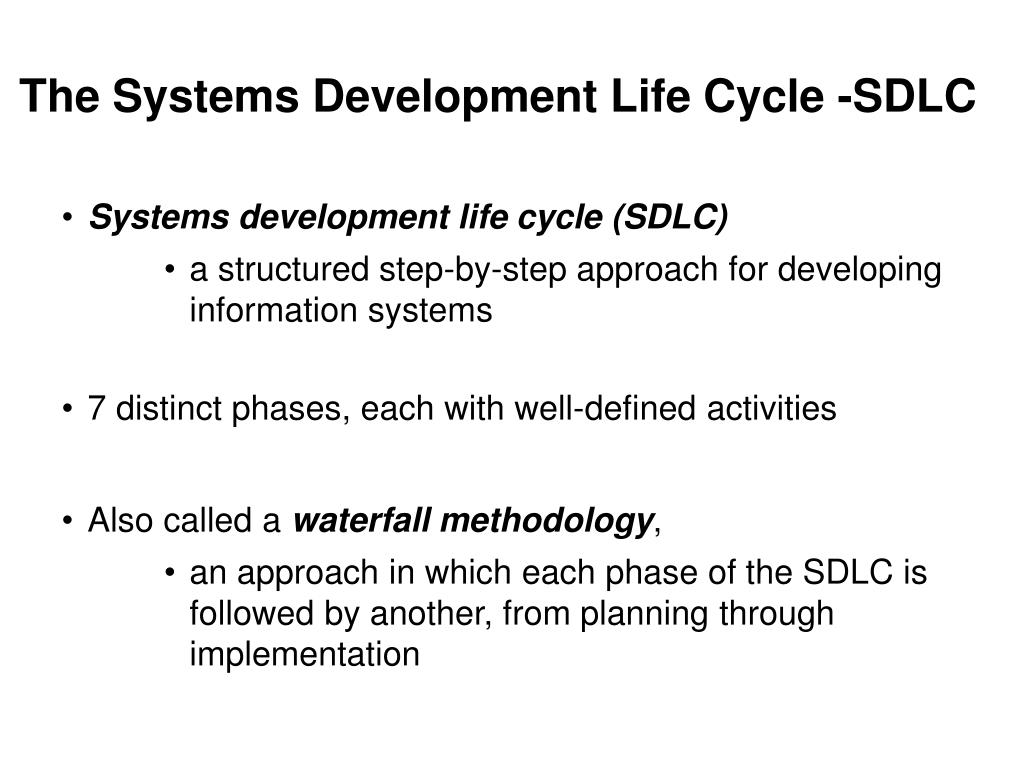 The Systems Development Life Cycle -SDLC

• Systems development life cycle (SDLC)

• a structured step-by-step approach for developing information systems

• 7 distinct phases, each with well-defined activities

• Also called a waterfall methodology,

• an approach in which each phase of the SDLC is followed by another, from planning through implementation